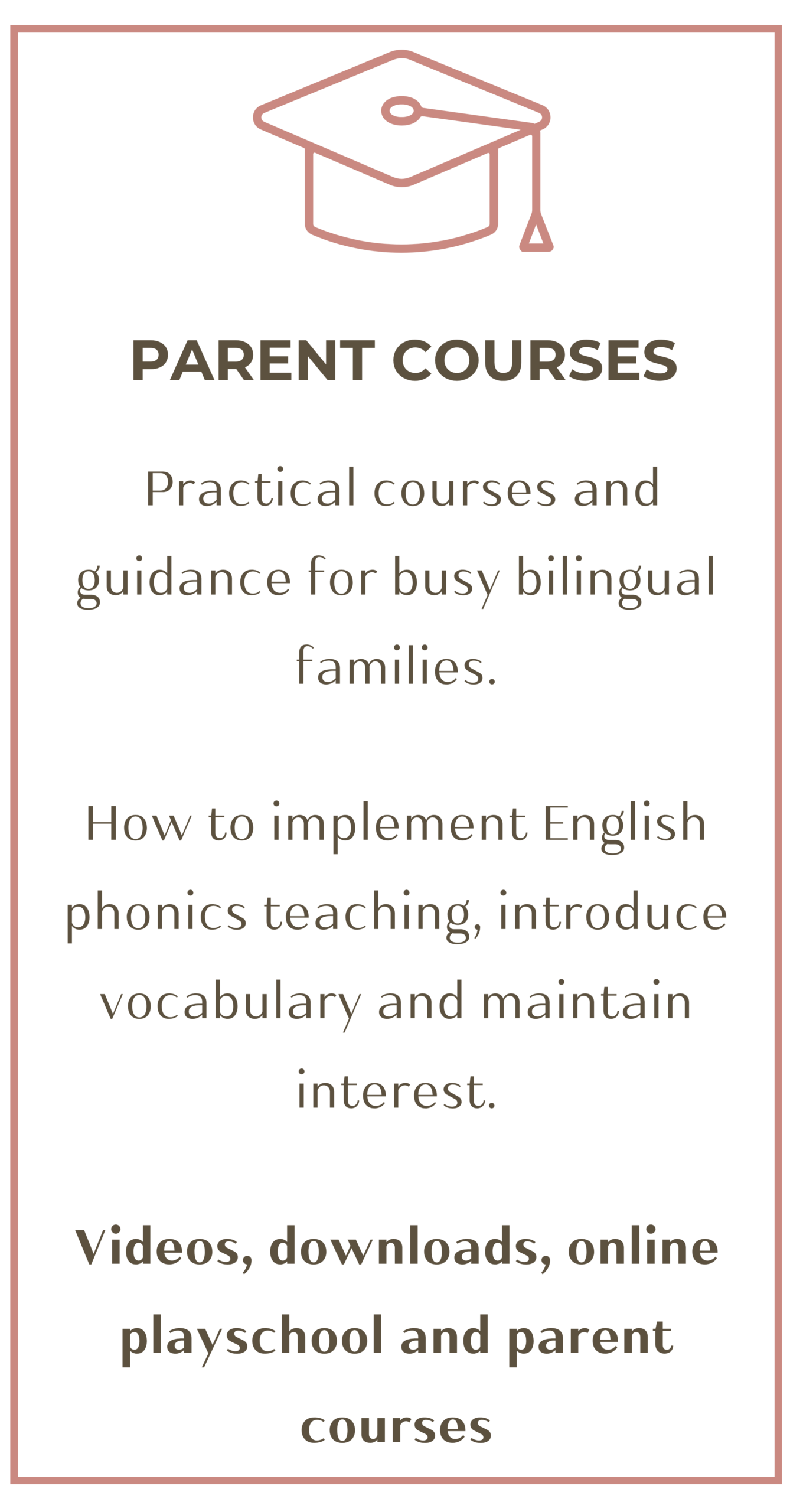 PARENT COURSES

Practical courses and guidance for busy bilingual families.

How to implement English phonics teaching, introduce vocabulary and maintain interest.

Videos, downloads, online playschool and parent courses